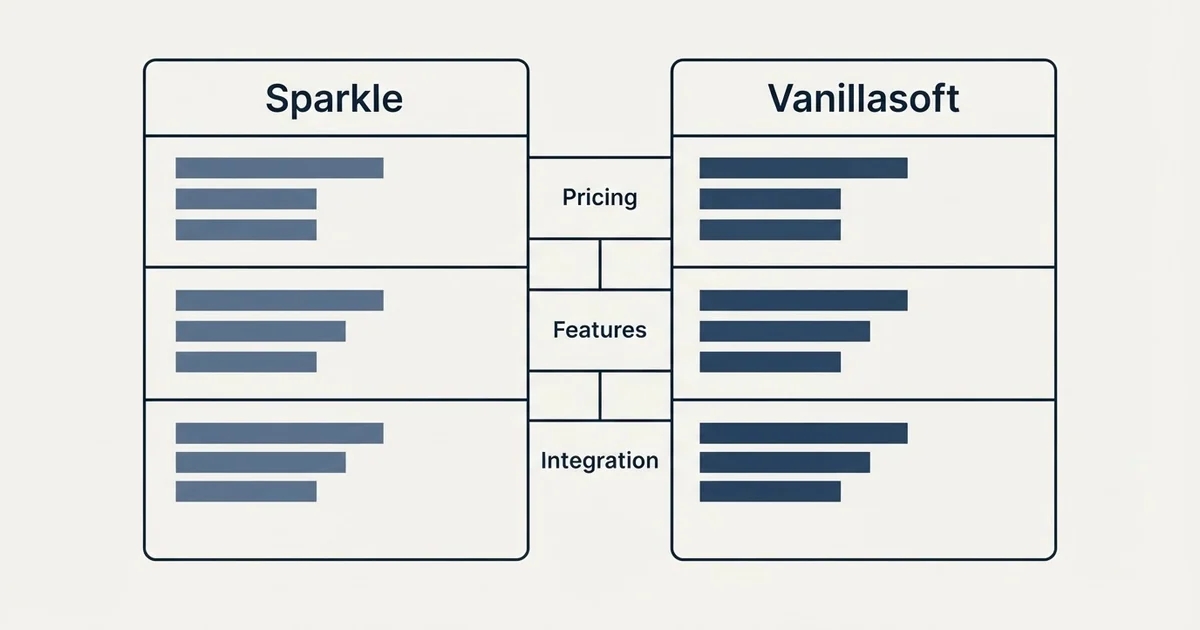 Sparkle

Vanillasoft

Pricing

Features

Integration